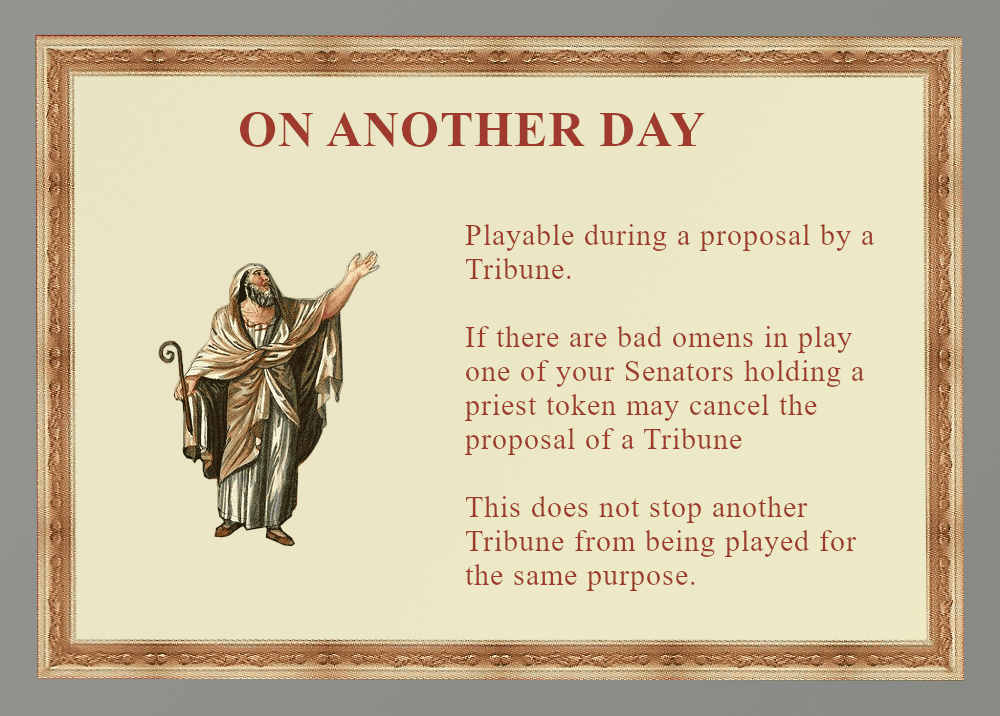 ON ANOTHER DAY

Playable during a proposal by a Tribune.

If there are bad omens in play one of your Senators holding a priest token may cancel the proposal of a Tribune

This does not stop another Tribune from being played for the same purpose.